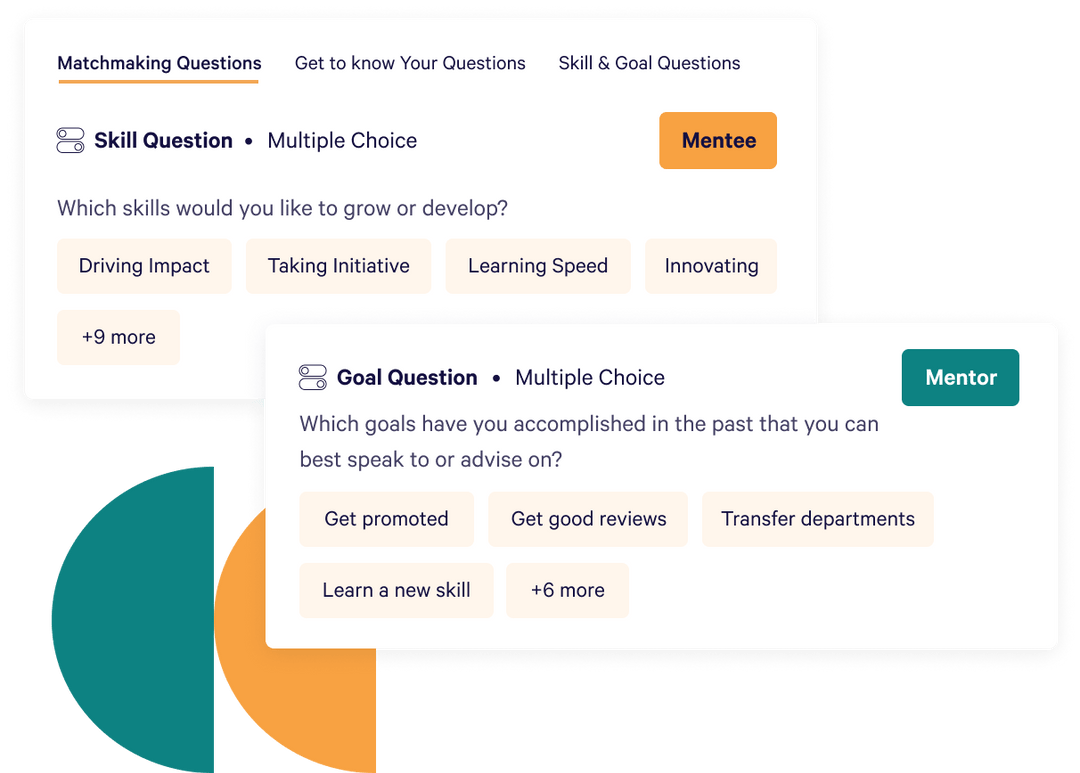 Matchmaking Questions Get to know Your Questions Skill & Goal Questions

Skill Question • Multiple Choice

Mentee

Which skills would you like to grow or develop?

Driving Impact

Taking Initiative

Learning Speed

Innovating

+9 more

Goal Question • Multiple Choice

Mentor

Which goals have you accomplished in the past that you can best speak to or advise on?

Get promoted

Get good reviews

Transfer departments

Learn a new skill

+6 more